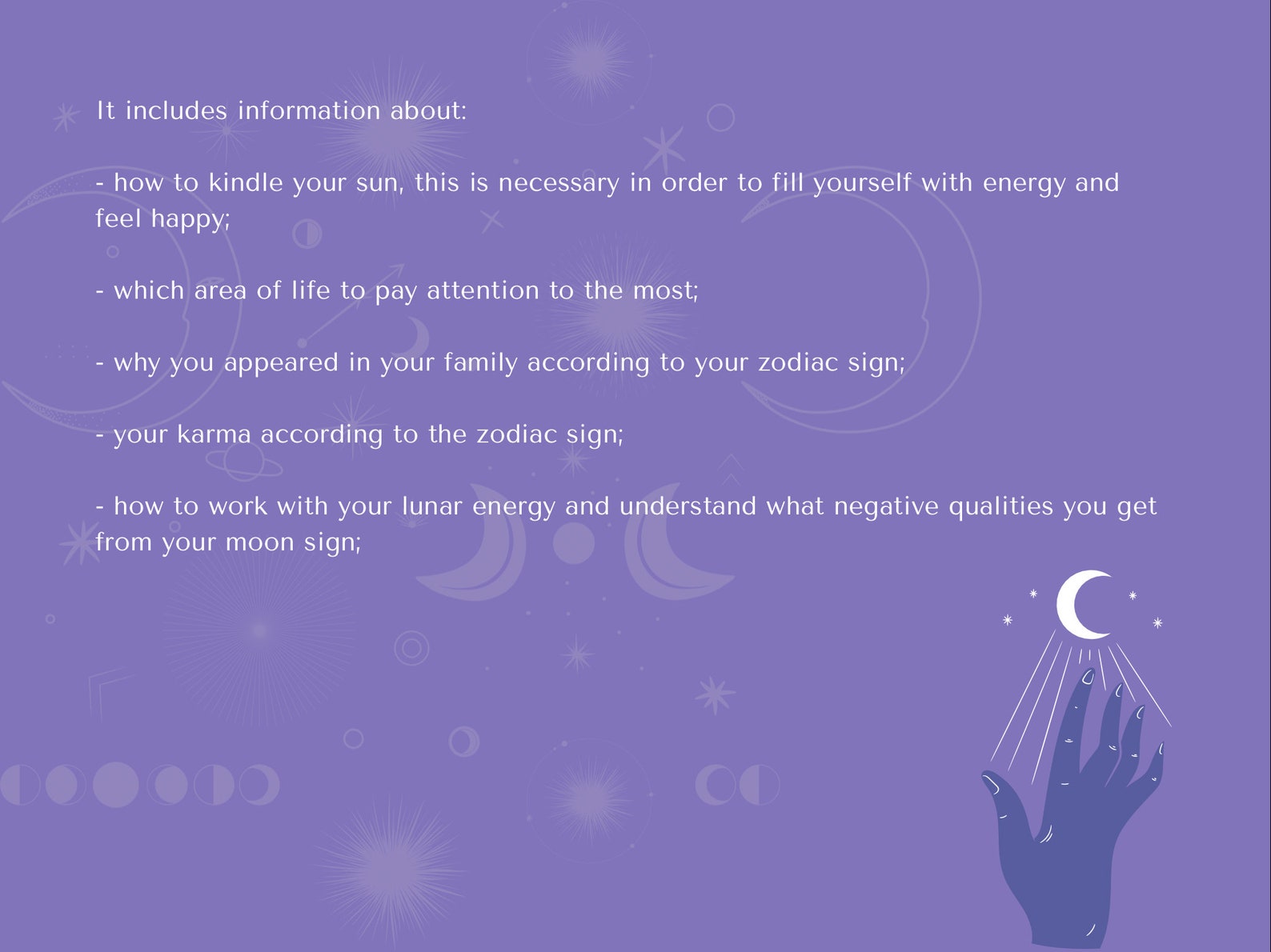 It includes information about:

- how to kindle your sun, this is necessary in order to fill yourself with energy and feel happy;

- which area of life to pay attention to the most;

- why you appeared in your family according to your zodiac sign;

- your karma according to the zodiac sign;

- how to work with your lunar energy and understand what negative qualities you get from your moon sign;